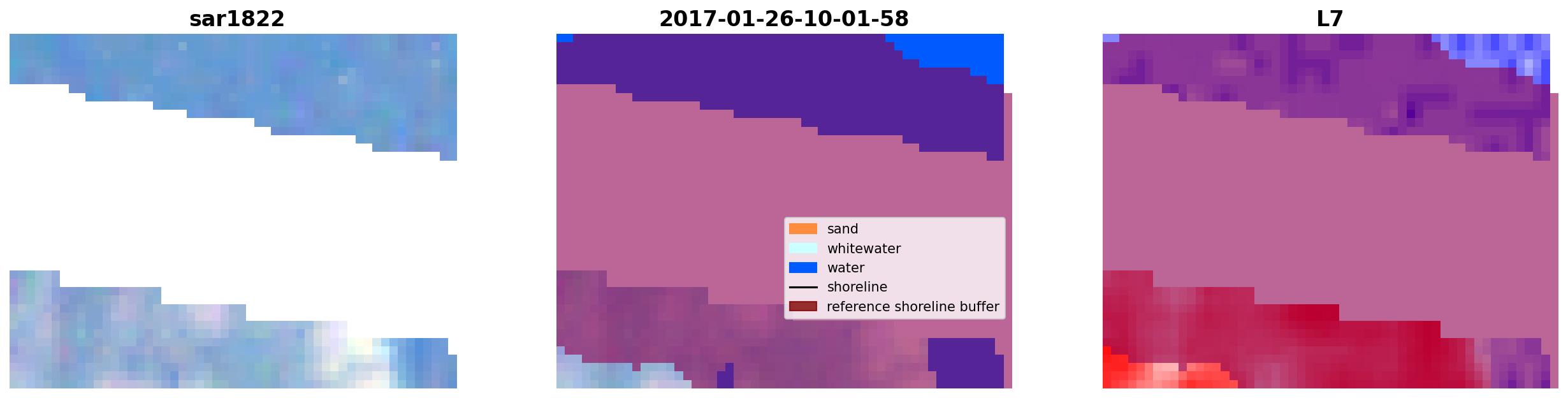 sar1822

2017-01-26-10-01-58

sand
whitewater
water
shoreline
reference shoreline buffer

L7